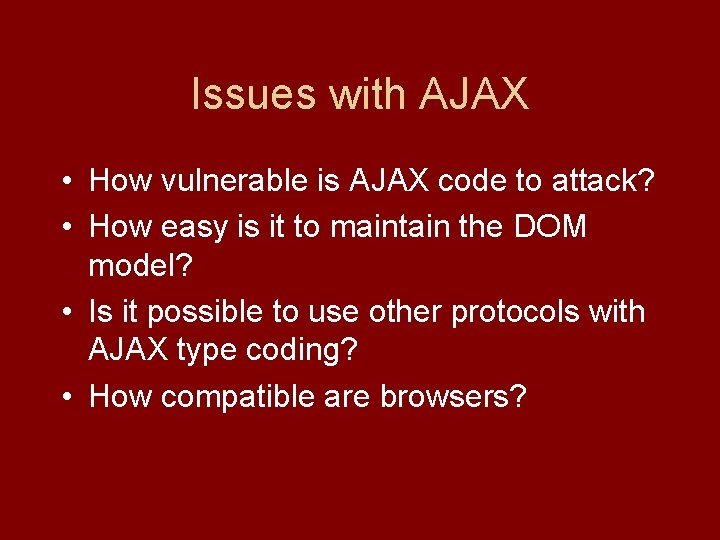 Issues with AJAX

• How vulnerable is AJAX code to attack?
• How easy is it to maintain the DOM model?
• Is it possible to use other protocols with AJAX type coding?
• How compatible are browsers?